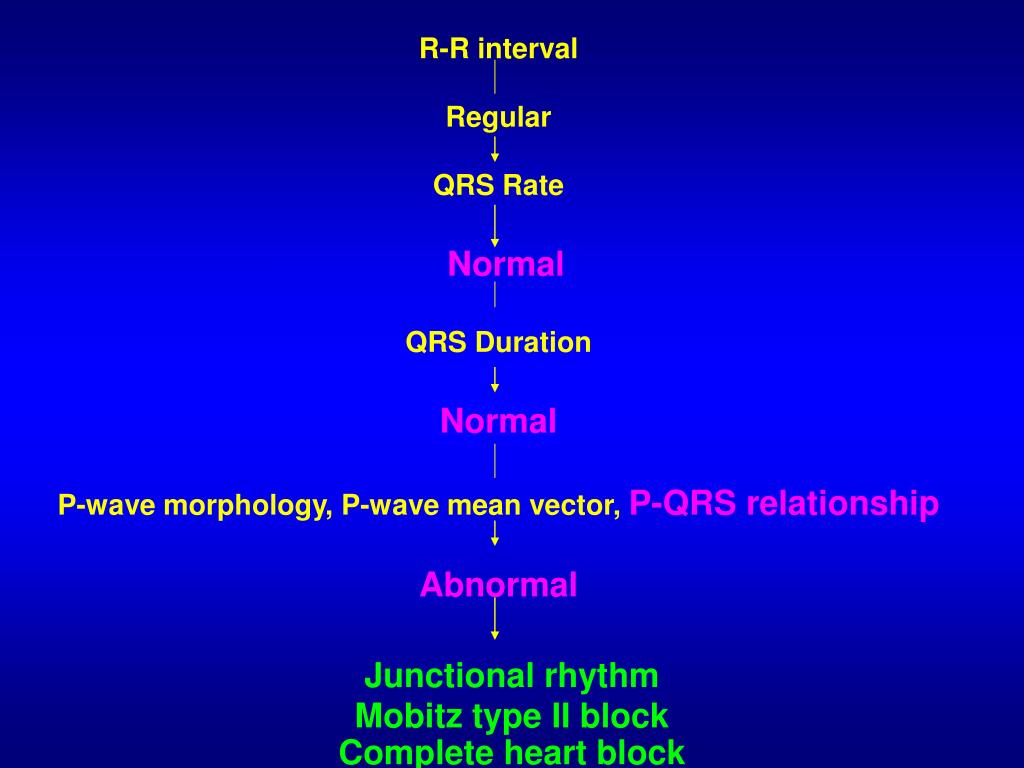 R-R interval

Regular

QRS Rate

Normal

QRS Duration

Normal

P-wave morphology, P-wave mean vector, P-QRS relationship

Abnormal

Junctional rhythm
Mobitz type II block
Complete heart block